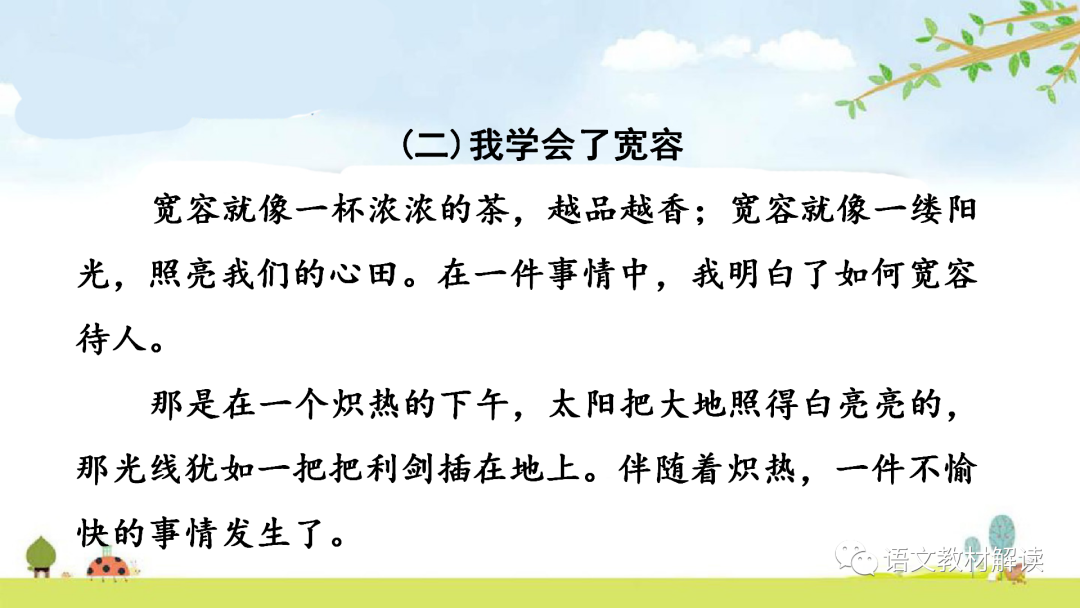 (二)我学会了宽容

宽容就像一杯浓浓的茶，越品越香；宽容就像一缕阳光，照亮我们的心田。在一件事情中，我明白了如何宽容待人。

那是在一个炽热的下午，太阳把大地照得白亮亮的，那光线犹如一把把利剑插在地上。伴随着炽热，一件不愉快的事情发生了。

语文教材解读